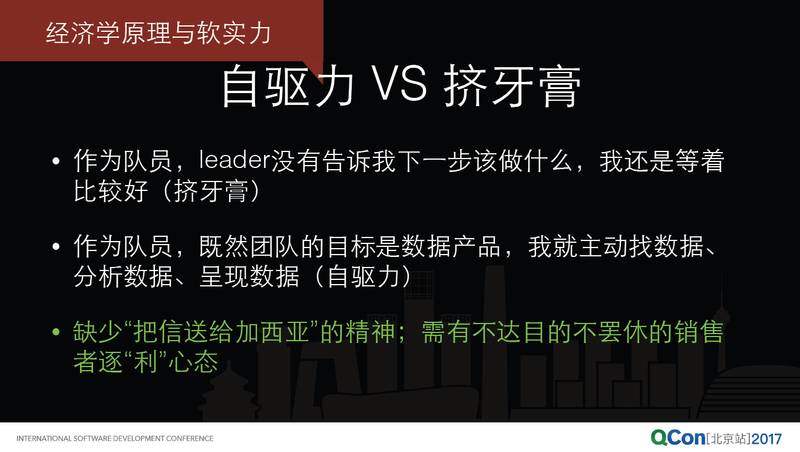 经济学原理与软实力

自驱力 VS 挤牙膏

• 作为队员，leader没有告诉我下一步该做什么，我还是等着比较好（挤牙膏）

• 作为队员，既然团队的目标是数据产品，我就主动找数据、分析数据、呈现数据（自驱力）

• 缺少“把信送给加西亚”的精神；需有不达目的不罢休的销售者逐“利”心态

INTERNATIONAL SOFTWARE DEVELOPMENT CONFERENCE

QCon[北京站]2017